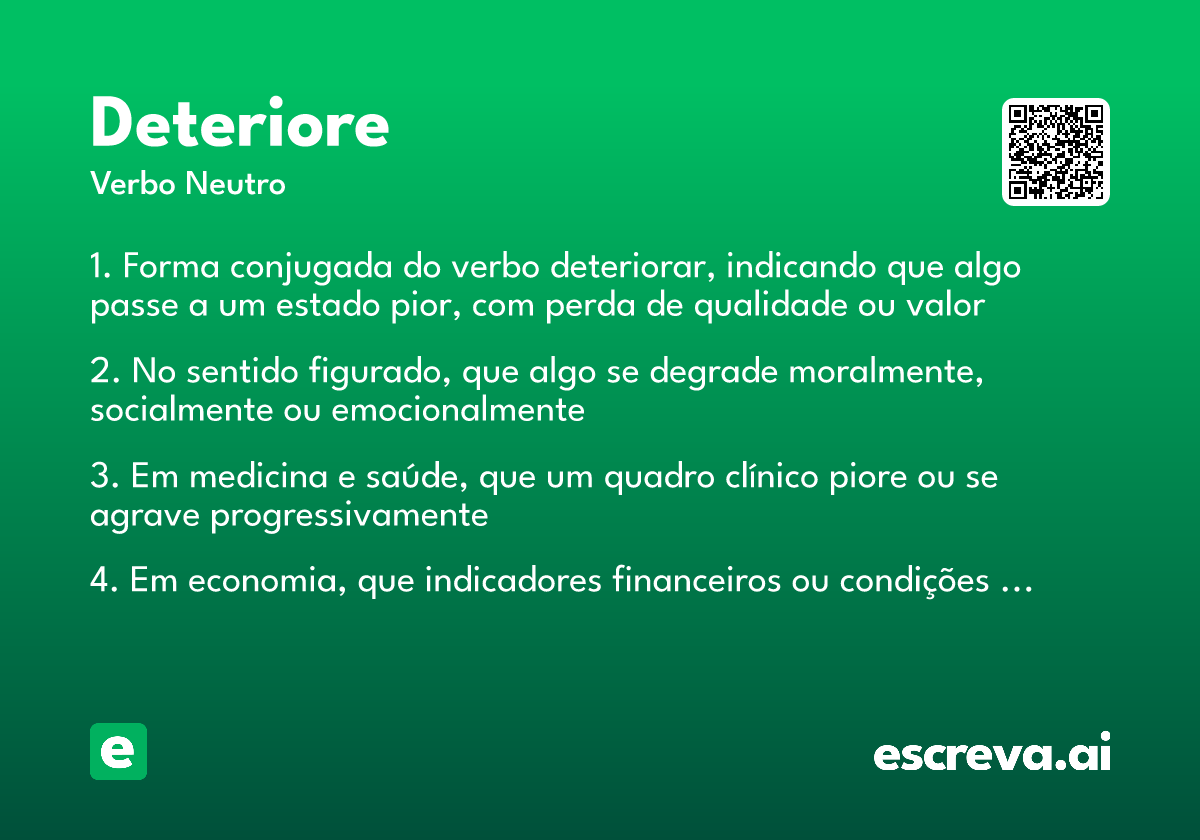 Deteriore

Verbo Neutro

1. Forma conjugada do verbo deteriorar, indicando que algo passe a um estado pior, com perda de qualidade ou valor

2. No sentido figurado, que algo se degrade moralmente, socialmente ou emocionalmente

3. Em medicina e saúde, que um quadro clínico piore ou se agrave progressivamente

4. Em economia, que indicadores financeiros ou condições …

e

escreva.ai